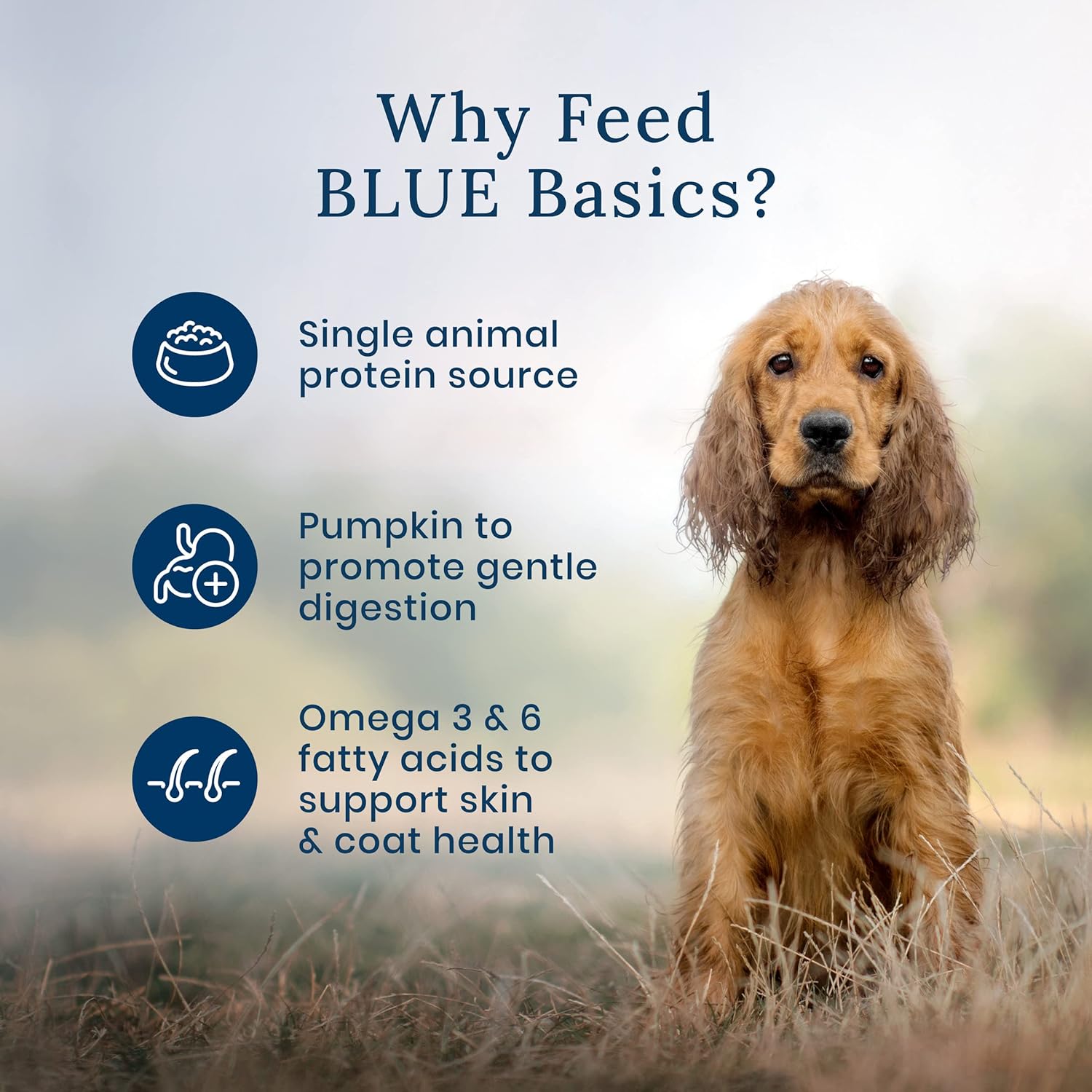 Why Feed BLUE Basics?

Single animal protein source

Pumpkin to promote gentle digestion

Omega 3 & 6 fatty acids to support skin & coat health